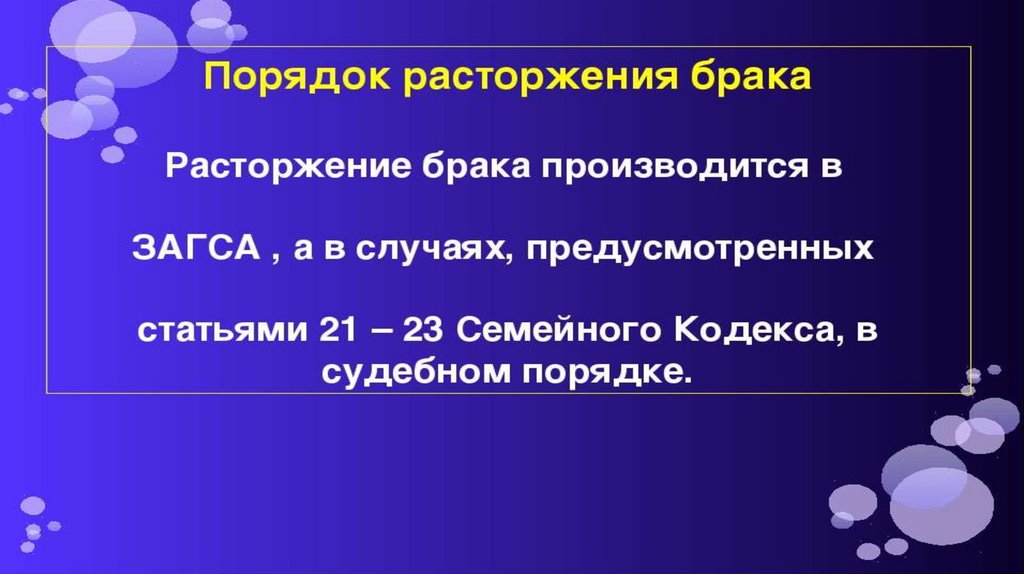 Порядок расторжения брака

Расторжение брака производится в

ЗАГСА , а в случаях, предусмотренных

статьями 21 – 23 Семейного Кодекса, в судебном порядке.